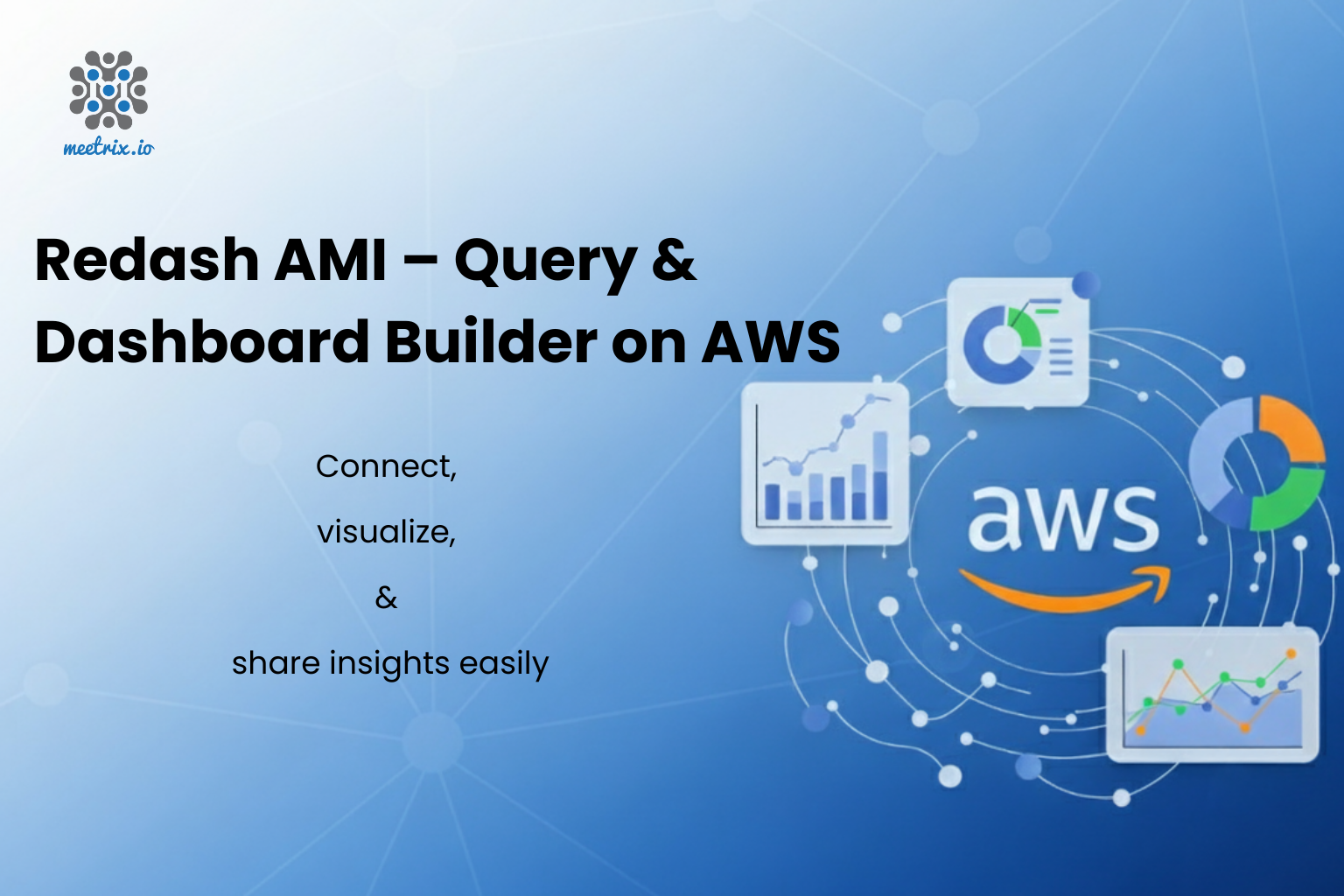 meetrix.io

Redash AMI – Query & Dashboard Builder on AWS

Connect,

visualize,

&

share insights easily

aws